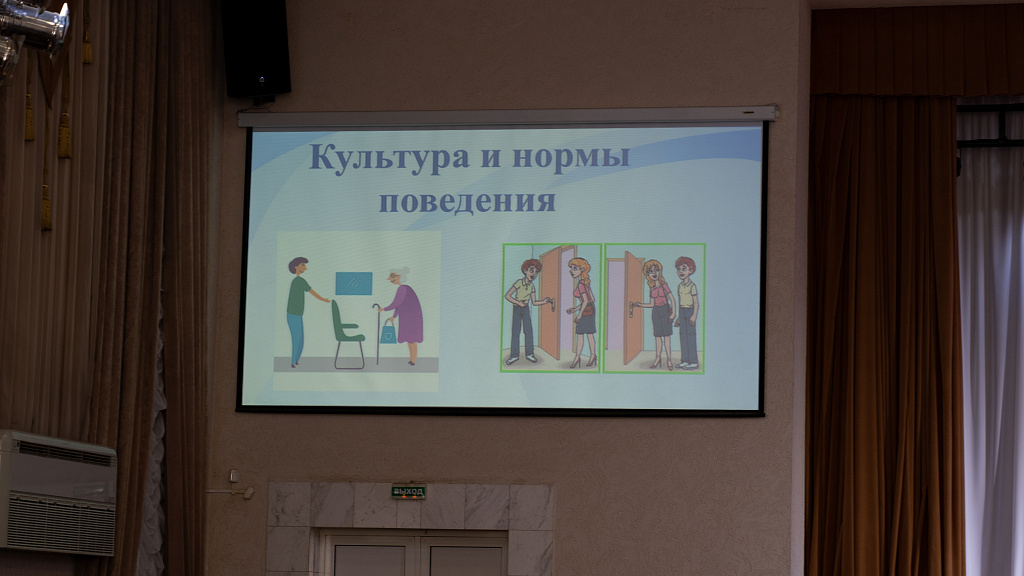 Культура и нормы поведения

ВЫХОД